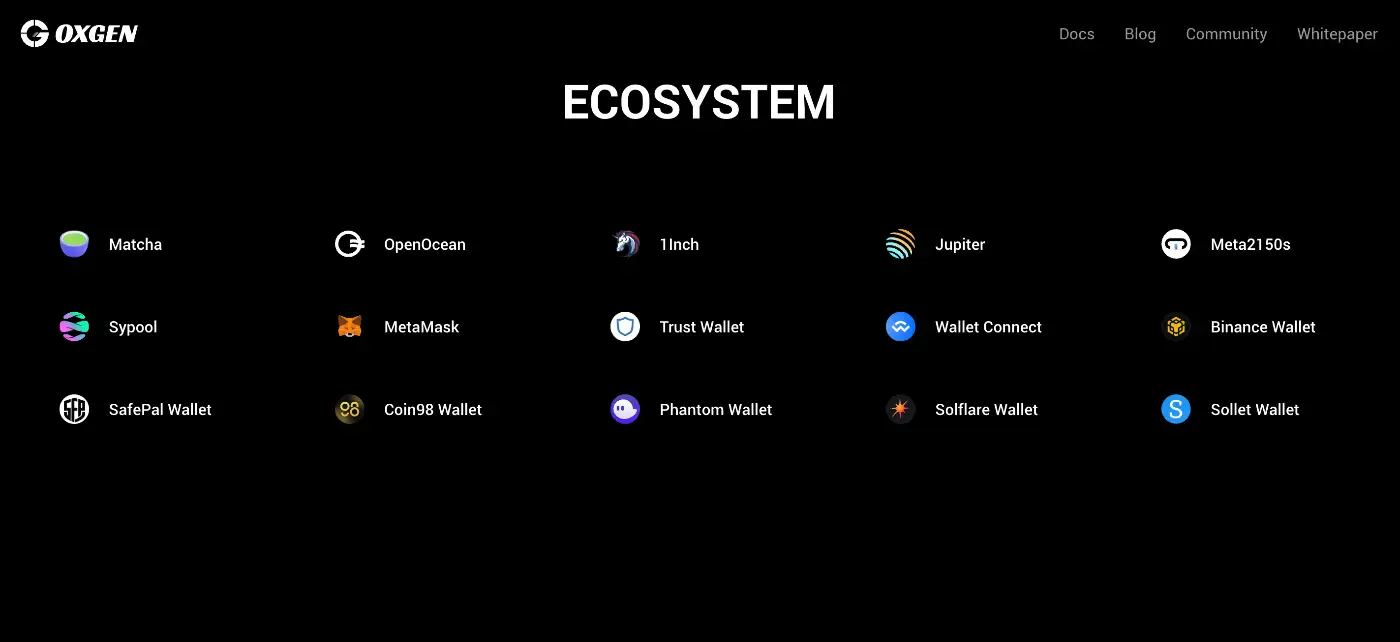 OXGEN

Docs Blog Community Whitepaper

ECOSYSTEM

Matcha
OpenOcean
1Inch
Jupiter
Meta2150s

Sypool
MetaMask
Trust Wallet
Wallet Connect
Binance Wallet

SafePal Wallet
Coin98 Wallet
Phantom Wallet
Solflare Wallet
Sollet Wallet